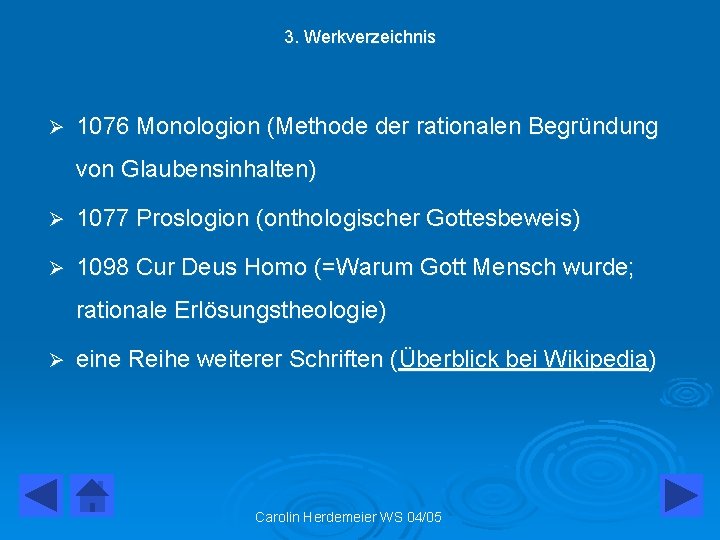 3. Werkverzeichnis

➢ 1076 Monologion (Methode der rationalen Begründung von Glaubensinhalten)

➢ 1077 Proslogion (onthologischer Gottesbeweis)

➢ 1098 Cur Deus Homo (=Warum Gott Mensch wurde; rationale Erlösungstheologie)

➢ eine Reihe weiterer Schriften (Überblick bei Wikipedia)

Carolin Herdemeier WS 04/05